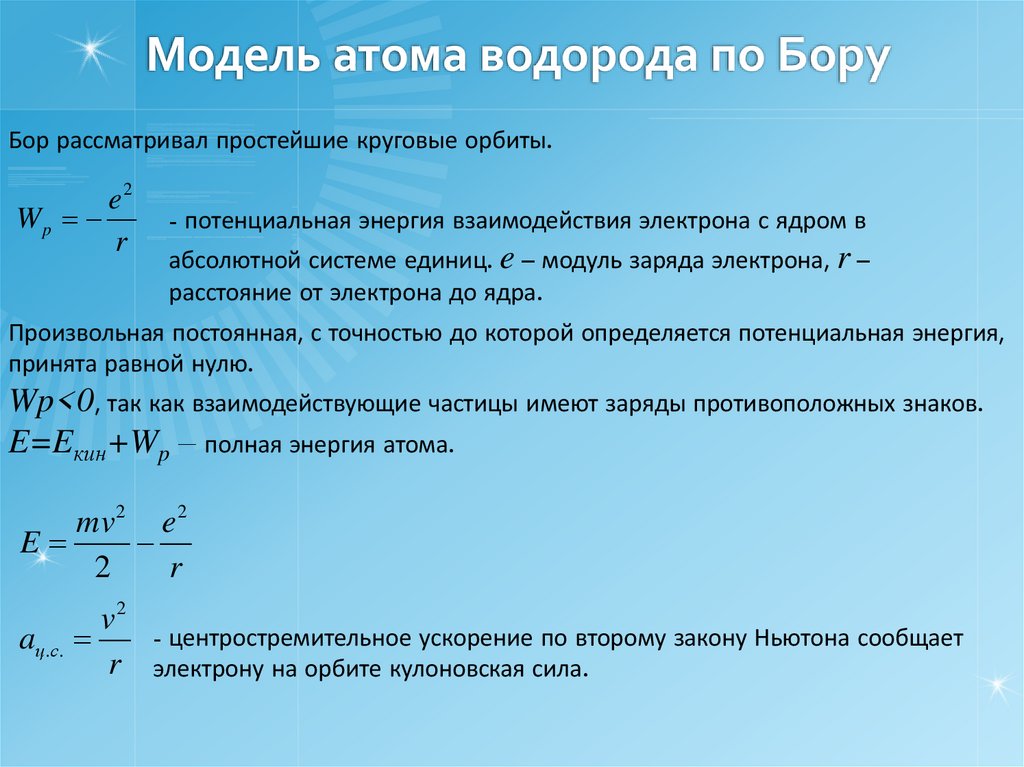 Модель атома водорода по Бору

Бор рассматривал простейшие круговые орбиты.

$W_p = -\frac{e^2}{r}$ - потенциальная энергия взаимодействия электрона с ядром в абсолютной системе единиц. $e$ – модуль заряда электрона, $r$ – расстояние от электрона до ядра.

Произвольная постоянная, с точностью до которой определяется потенциальная энергия, принята равной нулю.

$Wp<0$, так как взаимодействующие частицы имеют заряды противоположных знаков.

$E=E_{кин}+W_p$ – полная энергия атома.

$E = \frac{mv^2}{2} - \frac{e^2}{r}$

$a_{ц.с.} = \frac{v^2}{r}$ - центростремительное ускорение по второму закону Ньютона сообщает электрону на орбите кулоновская сила.